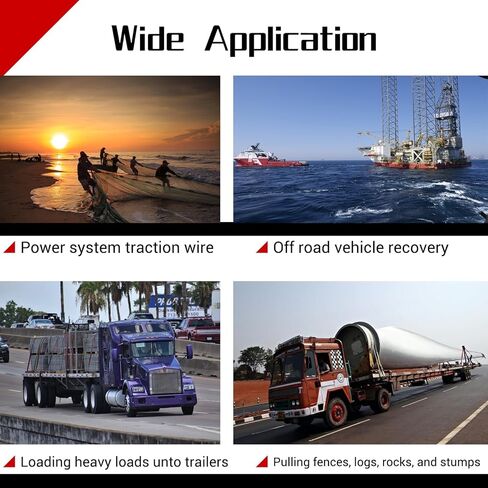 Wide Application

Power system traction wire

Off road vehicle recovery

Loading heavy loads unto trailers

Pulling fences, logs, rocks, and stumps